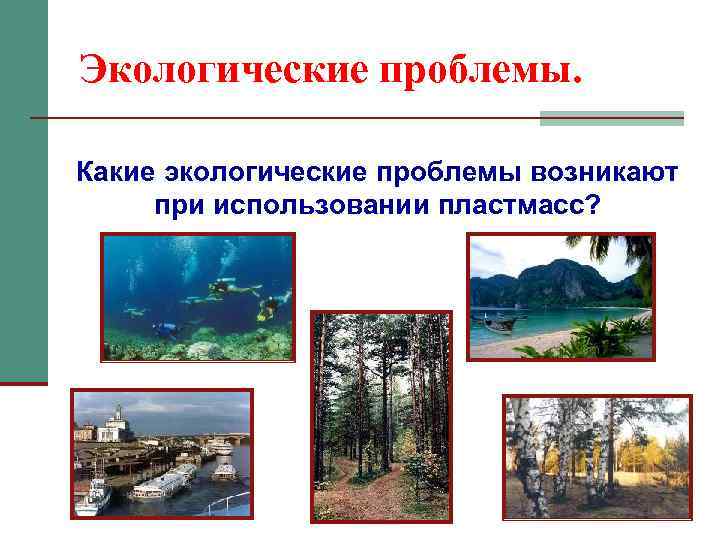 Экологические проблемы.

Какие экологические проблемы возникают при использовании пластмасс?